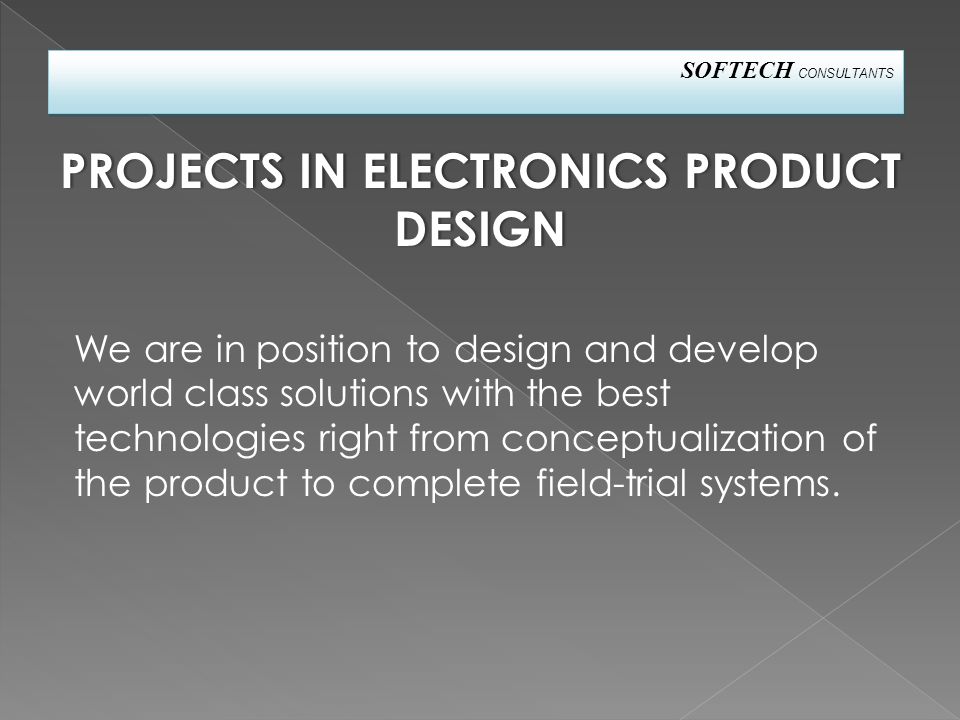 SOFTECH CONSULTANTS

PROJECTS IN ELECTRONICS PRODUCT DESIGN

We are in position to design and develop world class solutions with the best technologies right from conceptualization of the product to complete field-trial systems.